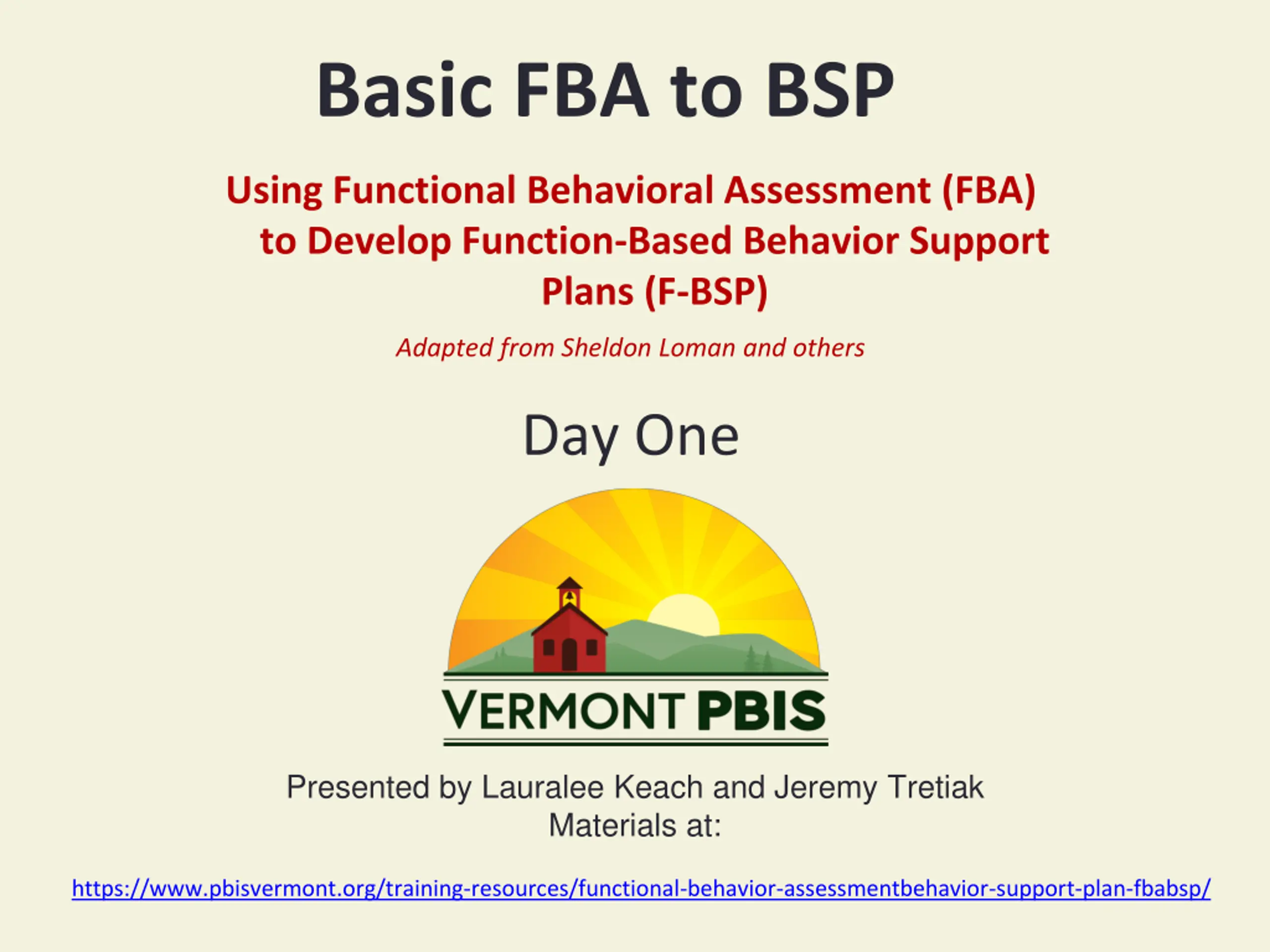 Basic FBA to BSP

Using Functional Behavioral Assessment (FBA) to Develop Function-Based Behavior Support Plans (F-BSP)

Adapted from Sheldon Loman and others

Day One

VERMONT PBIS

Presented by Lauralee Keach and Jeremy Tretiak
Materials at:

https://www.pbisvermont.org/training-resources/functional-behavior-assessmentbehavior-support-plan-fbabsp/